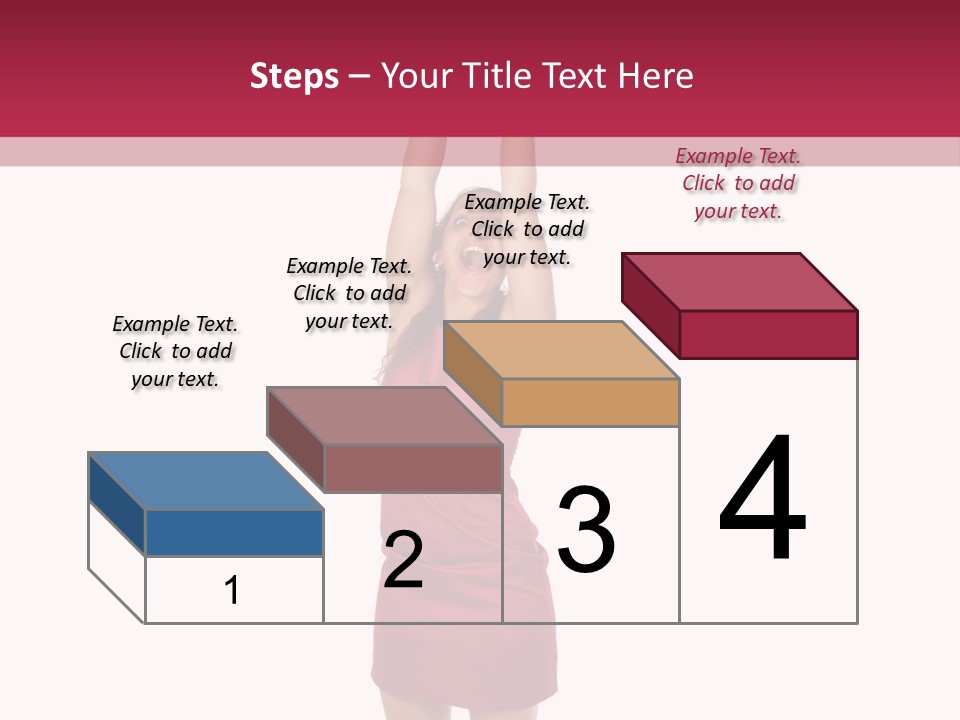 Steps – Your Title Text Here

Example Text. Click to add your text.

Example Text. Click to add your text.

Example Text. Click to add your text.

Example Text. Click to add your text.

1

2

3

4